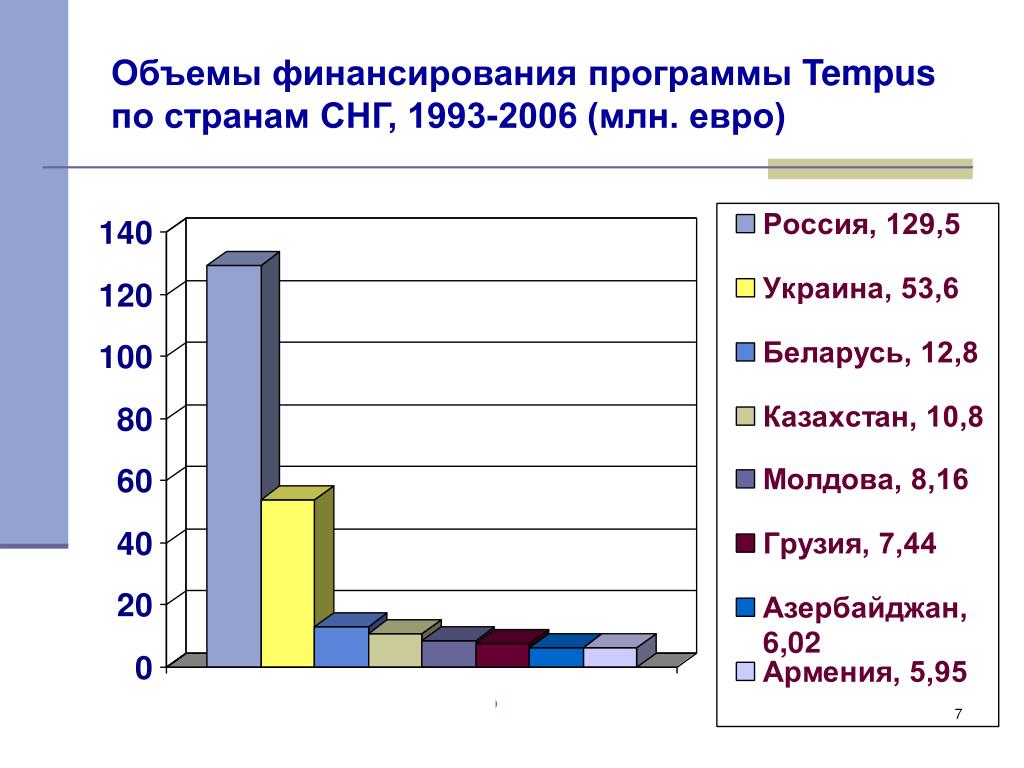 Объемы финансирования программы Tempus по странам СНГ, 1993-2006 (млн. евро)

140
120
100
80
60
40
20
0

Россия, 129,5
Украина, 53,6
Беларусь, 12,8
Казахстан, 10,8
Молдова, 8,16
Грузия, 7,44
Азербайджан, 6,02
Армения, 5,95

7